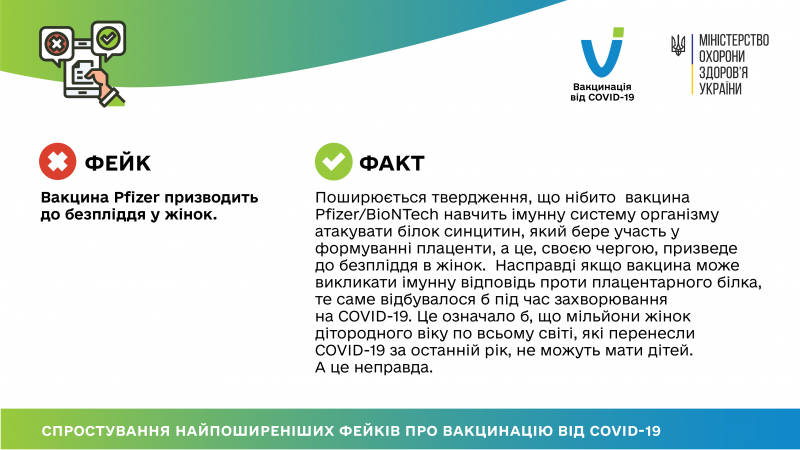 Вакцинація від COVID-19

МІНІСТЕРСТВО ОХОРОНИ ЗДОРОВ'Я УКРАЇНИ

ФЕЙК

Вакцина Pfizer призводить до безпліддя у жінок.

ФАКТ

Поширюється твердження, що нібито вакцина Pfizer/BioNTech навчить імунну систему організму атакувати білок синцитин, який бере участь у формуванні плаценти, а це, своєю чергою, призведе до безпліддя в жінок. Насправді якщо вакцина може викликати імунну відповідь проти плацентарного білка, те саме відбувалося б під час захворювання на COVID-19. Це означало б, що мільйони жінок дітородного віку по всьому світі, які перенесли COVID-19 за останній рік, не можуть мати дітей. А це неправда.

СПРОСТУВАННЯ НАЙПОШИРЕНІШИХ ФЕЙКІВ ПРО ВАКЦИНАЦІЮ ВІД COVID-19